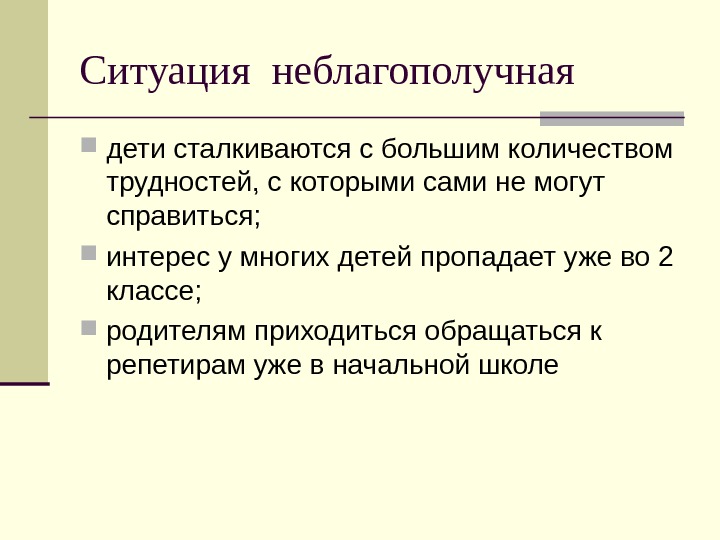 Ситуация неблагополучная

дети сталкиваются с большим количеством трудностей, с которыми сами не могут справиться;

интерес у многих детей пропадает уже во 2 классе;

родителям приходиться обращаться к репетирам уже в начальной школе